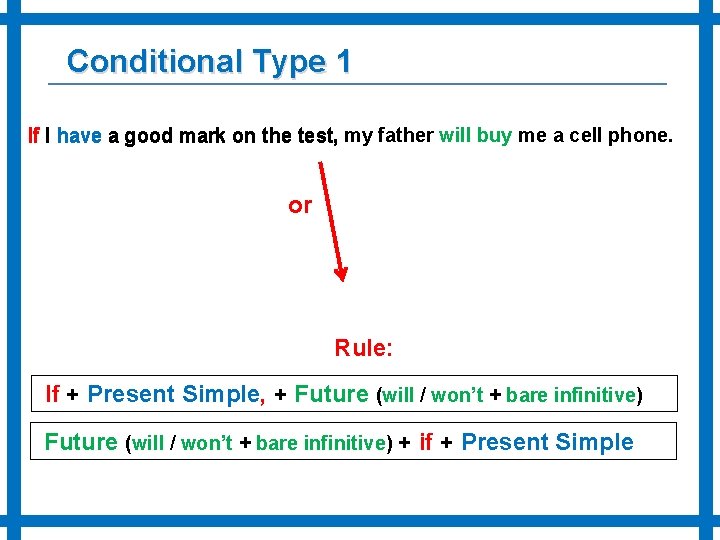 Conditional Type 1

If I have a good mark on the test, my father will buy me a cell phone.

or

Rule:

If + Present Simple, + Future (will / won't + bare infinitive)

Future (will / won't + bare infinitive) + if + Present Simple